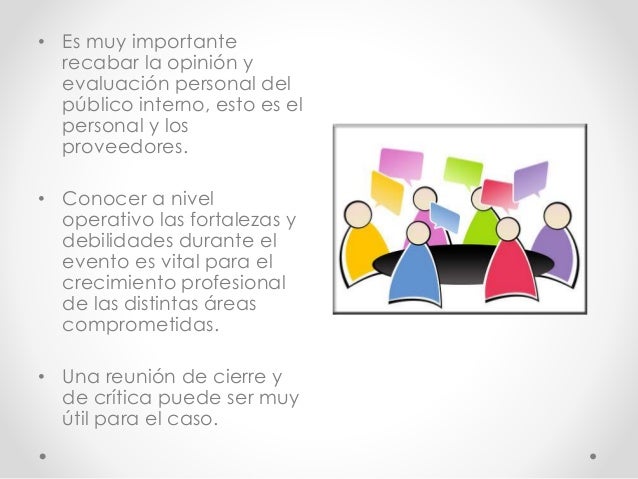 • Es muy importante recabar la opinión y evaluación personal del público interno, esto es el personal y los proveedores.

• Conocer a nivel operativo las fortalezas y debilidades durante el evento es vital para el crecimiento profesional de las distintas áreas comprometidas.

• Una reunión de cierre y de crítica puede ser muy útil para el caso.